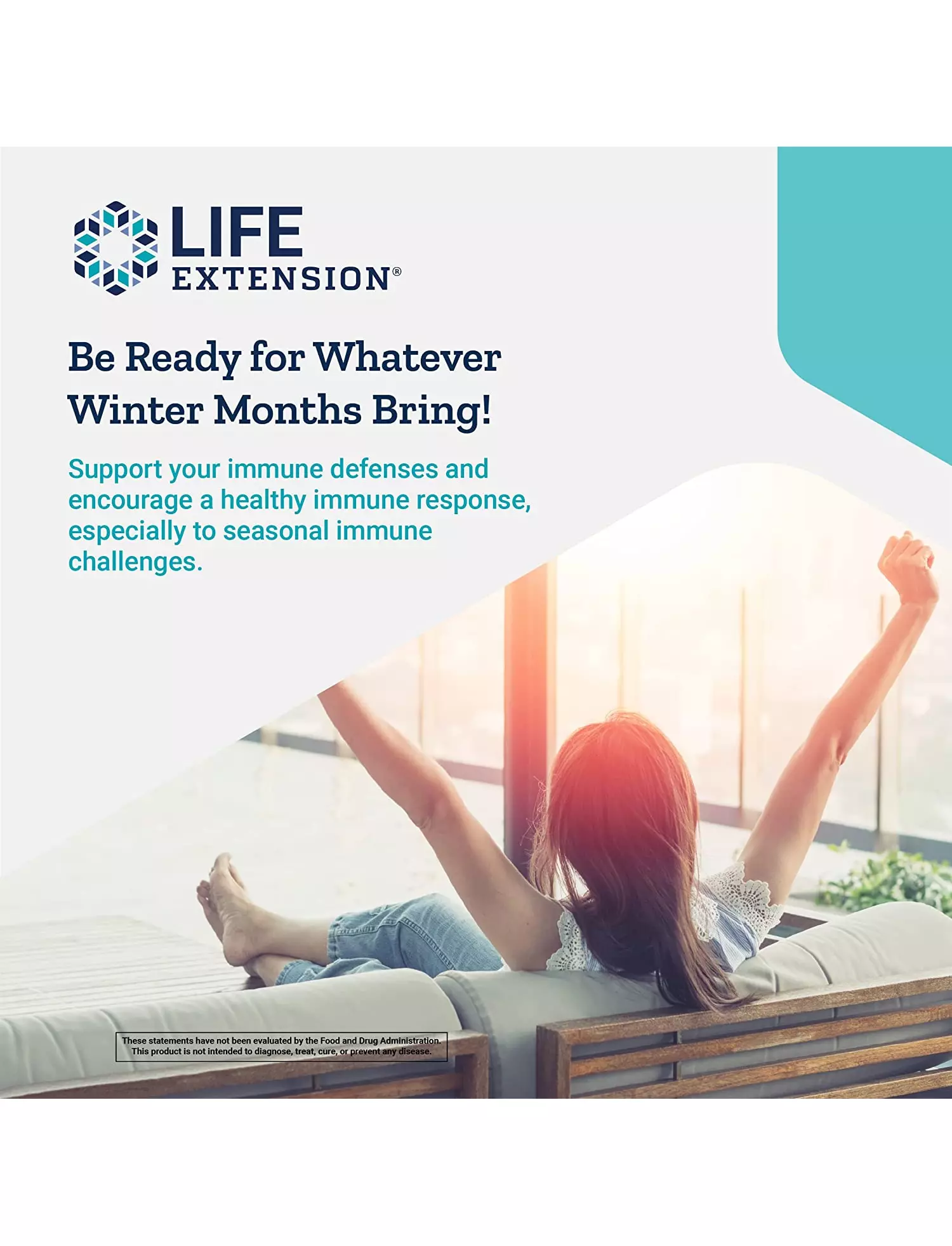 LIFE EXTENSION®

Be Ready for Whatever Winter Months Bring!

Support your immune defenses and encourage a healthy immune response, especially to seasonal immune challenges.

These statements have not been evaluated by the Food and Drug Administration. This product is not intended to diagnose, treat, cure, or prevent any disease.